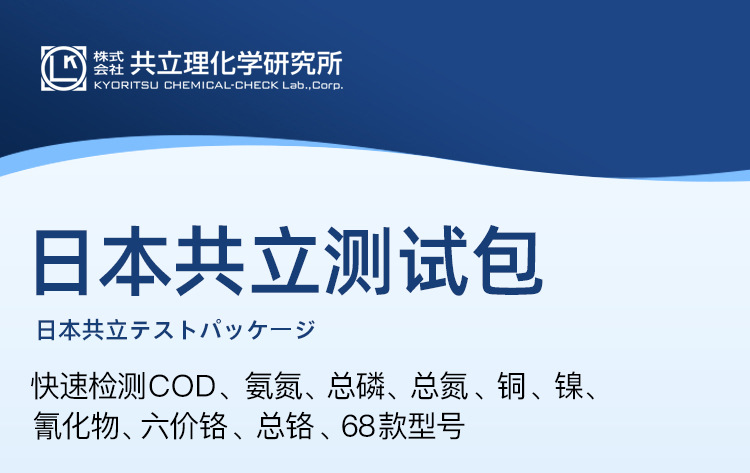 株式会社 共立理化学研究所
KYORITSU CHEMICAL-CHECK Lab.,Corp.

日本共立测试包

日本共立テストパッケージ

快速检测COD、氨氮、总磷、总氮、铜、镍、氰化物、六价铬、总铬、68款型号